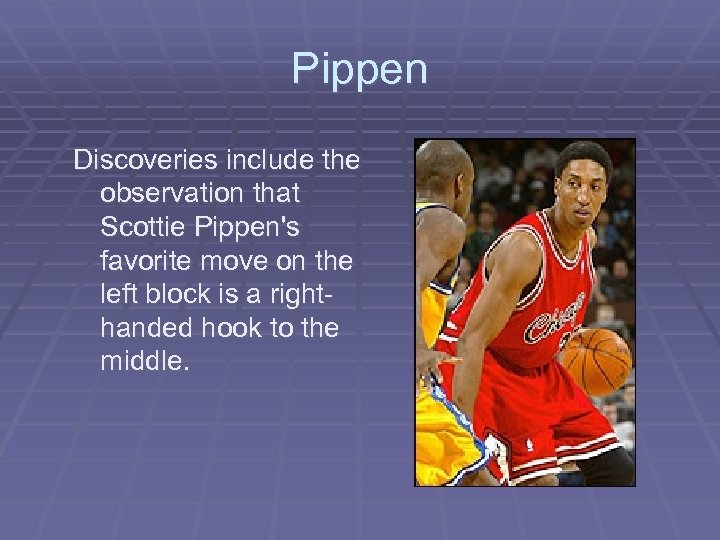 Pippen

Discoveries include the observation that Scottie Pippen's favorite move on the left block is a right-handed hook to the middle.

Chicago